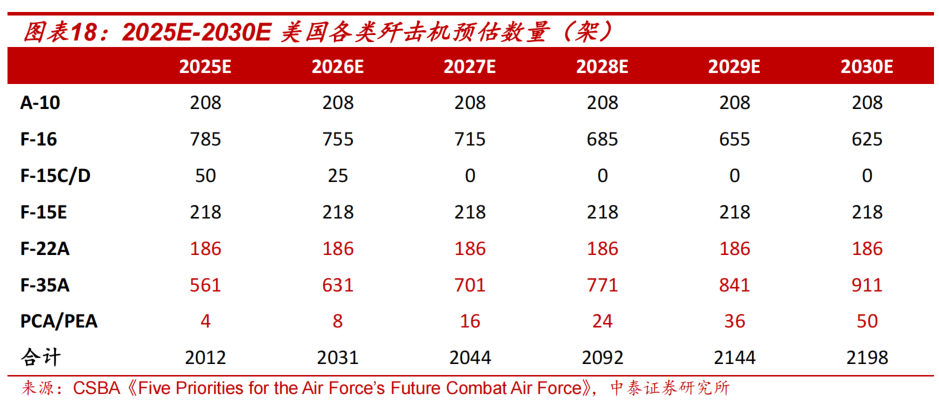 图表18：2025E-2030E 美国各类歼击机预估数量（架）

| | 2025E | 2026E | 2027E | 2028E | 2029E | 2030E |
|---|---|---|---|---|---|---|
| A-10 | 208 | 208 | 208 | 208 | 208 | 208 |
| F-16 | 785 | 755 | 715 | 685 | 655 | 625 |
| F-15C/D | 50 | 25 | 0 | 0 | 0 | 0 |
| F-15E | 218 | 218 | 218 | 218 | 218 | 218 |
| F-22A | 186 | 186 | 186 | 186 | 186 | 186 |
| F-35A | 561 | 631 | 701 | 771 | 841 | 911 |
| PCA/PEA | 4 | 8 | 16 | 24 | 36 | 50 |
| 合计 | 2012 | 2031 | 2044 | 2092 | 2144 | 2198 |

来源：CSBA《Five Priorities for the Air Force's Future Combat Air Force》，中泰证券研究所